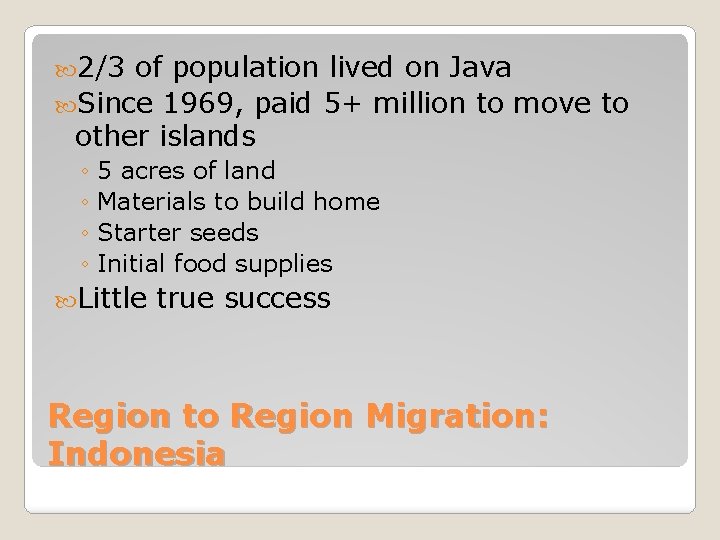 2/3 of population lived on Java
Since 1969, paid 5+ million to move to other islands
◦ 5 acres of land
◦ Materials to build home
◦ Starter seeds
◦ Initial food supplies
Little true success

Region to Region Migration: Indonesia